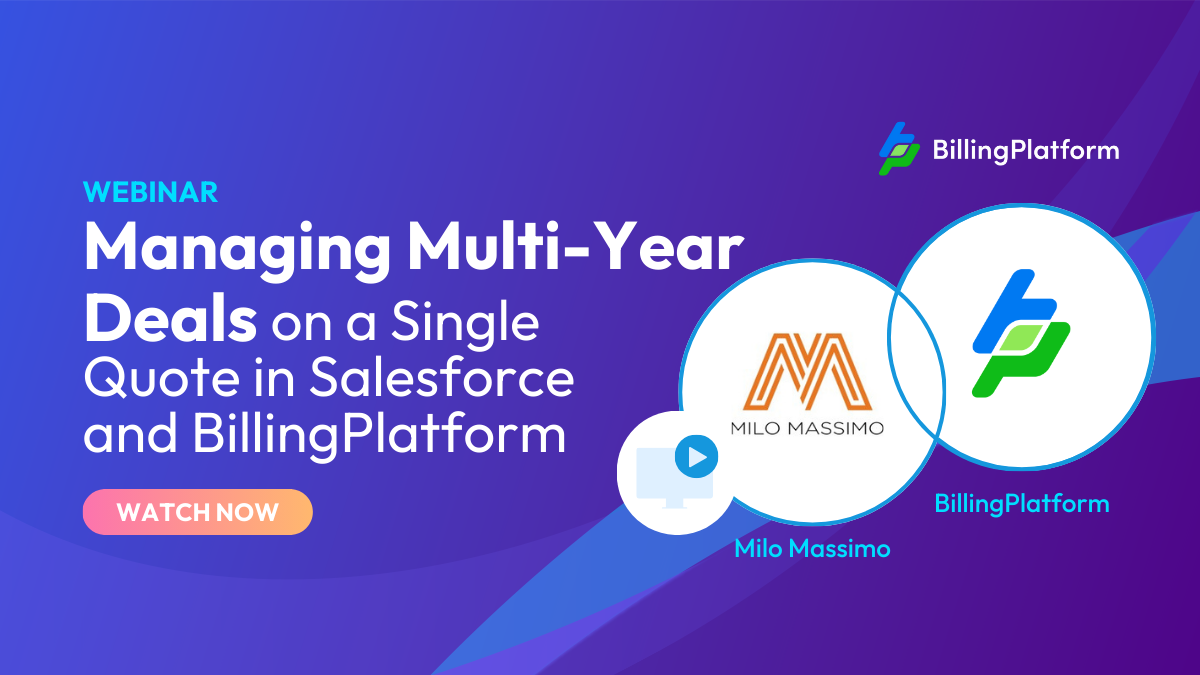 BillingPlatform

WEBINAR
Managing Multi-Year Deals on a Single Quote in Salesforce and BillingPlatform

WATCH NOW

MILO MASSIMO

Milo Massimo

BillingPlatform